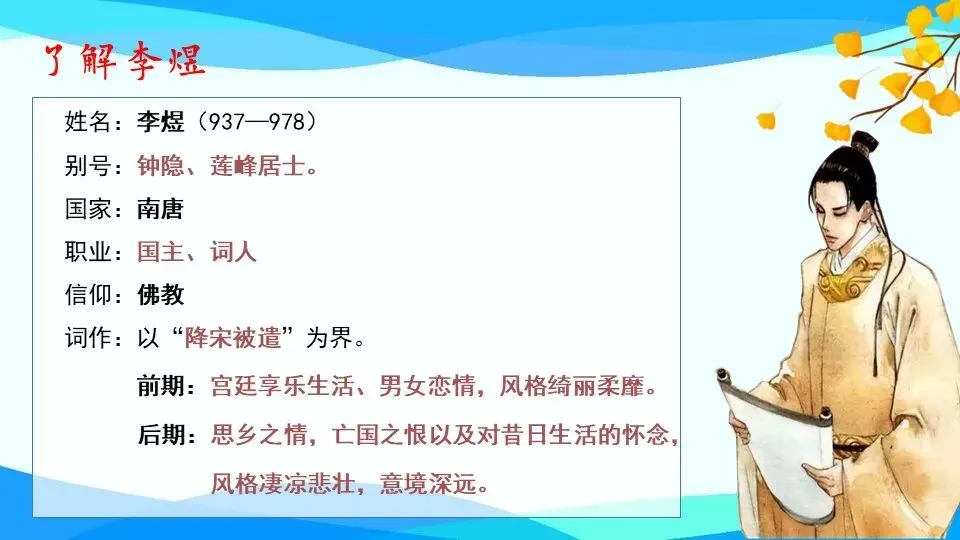 了解李煜

姓名：李煜（937—978）

别号：钟隐、莲峰居士。

国家：南唐

职业：国主、词人

信仰：佛教

词作：以“降宋被遣”为界。

前期：宫廷享乐生活、男女恋情，风格绮丽柔靡。

后期：思乡之情，亡国之恨以及对昔日生活的怀念，风格凄凉悲壮，意境深远。